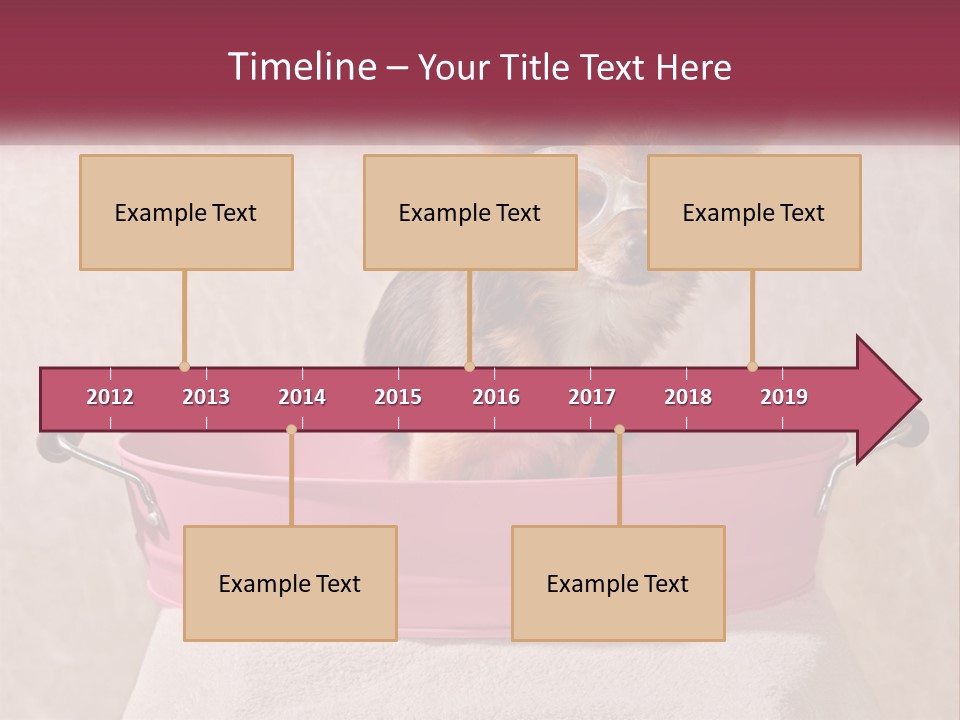 Timeline – Your Title Text Here

Example Text

Example Text

Example Text

2012 2013 2014 2015 2016 2017 2018 2019

Example Text

Example Text